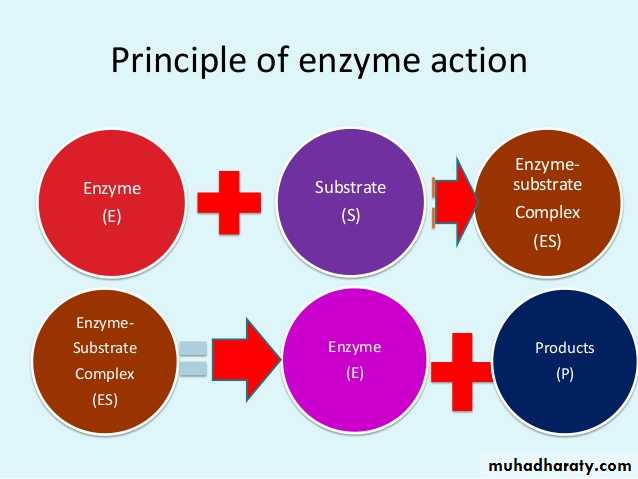 Principle of enzyme action

Enzyme
(E)

Substrate
(S)

Enzyme-substrate
Complex
(ES)

Enzyme-Substrate
Complex
(ES)

Enzyme
(E)

Products
(P)

muhadharaty.com